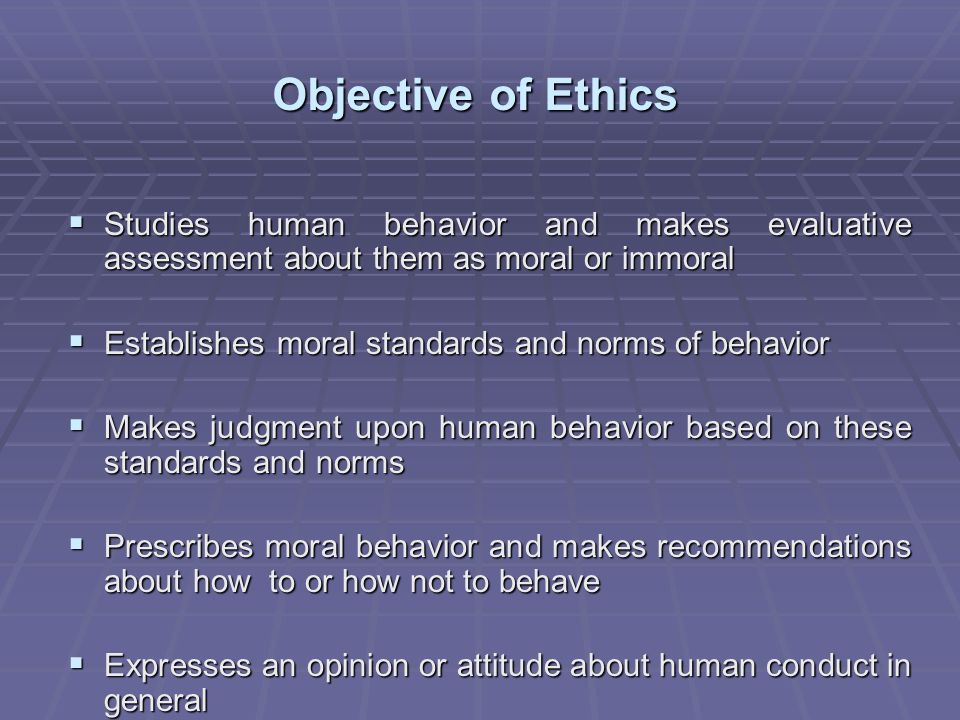 Objective of Ethics

▪ Studies human behavior and makes evaluative assessment about them as moral or immoral

▪ Establishes moral standards and norms of behavior

▪ Makes judgment upon human behavior based on these standards and norms

▪ Prescribes moral behavior and makes recommendations about how to or how not to behave

▪ Expresses an opinion or attitude about human conduct in general